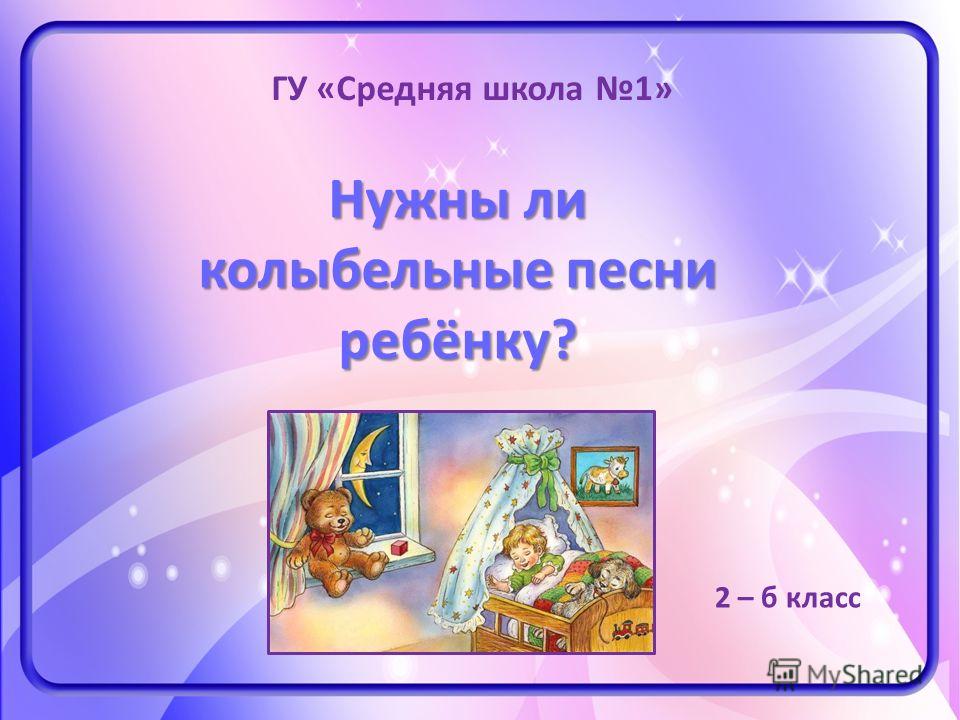 ГУ «Средняя школа №1»

Нужны ли колыбельные песни ребёнку?

2 – б класс

MyShared